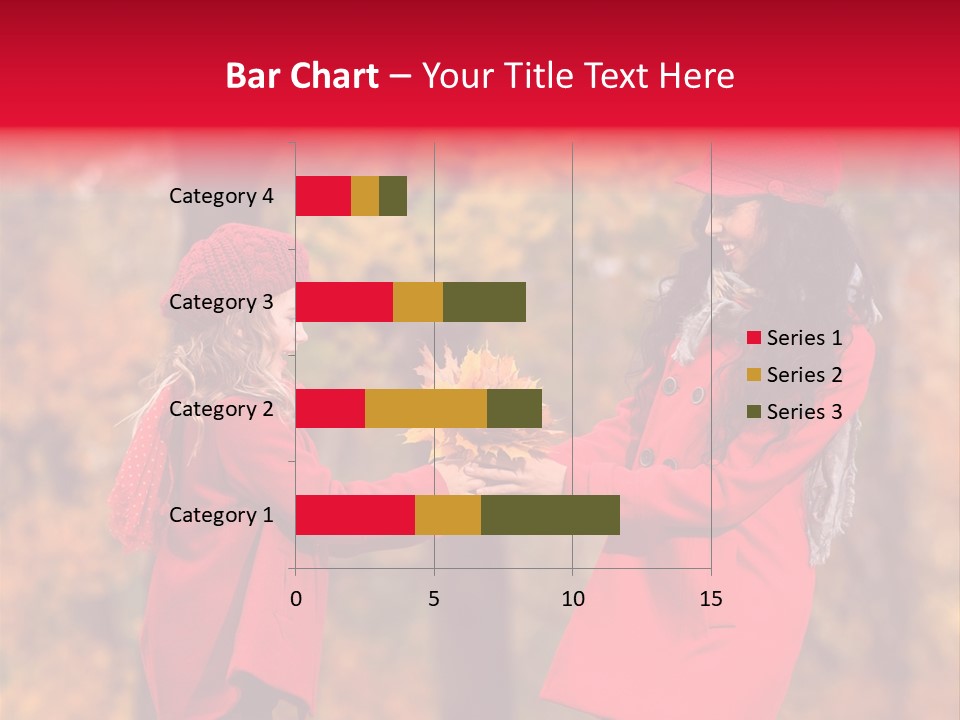 Bar Chart – Your Title Text Here

Category 4
Category 3
Category 2
Category 1

0
5
10
15

Series 1
Series 2
Series 3